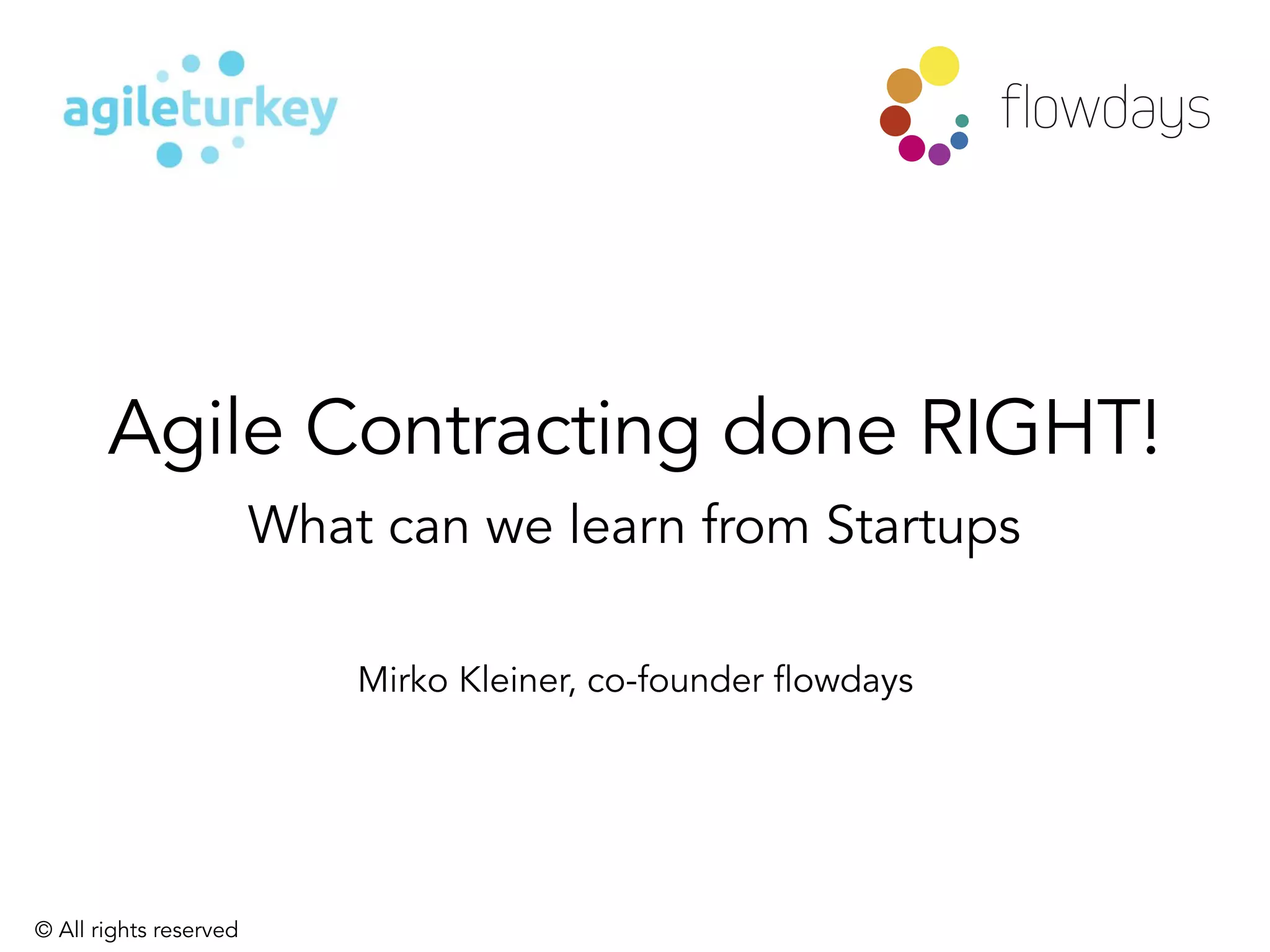 agileturkey

flowdays

Agile Contracting done RIGHT!

What can we learn from Startups

Mirko Kleiner, co-founder flowdays

© All rights reserved